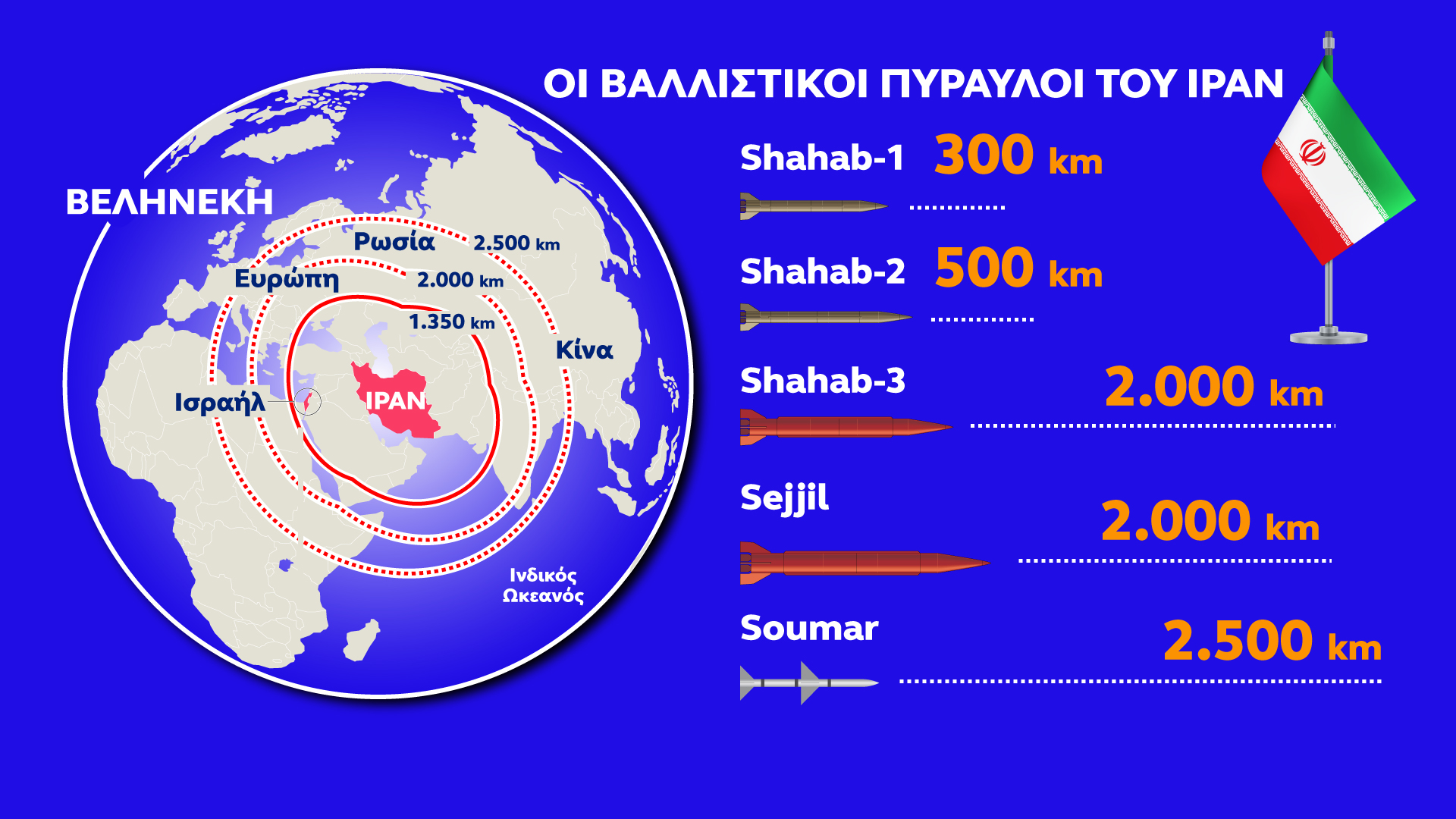 ΟΙ ΒΑΛΛΙΣΤΙΚΟΙ ΠΥΡΑΥΛΟΙ ΤΟΥ ΙΡΑΝ

ΒΕΛΗΝΕΚΗ

Ρωσία
2.500 km
Ευρώπη
2.000 km
1.350 km
Κίνα
Ισραήλ
ΙΡΑΝ
Ινδικός Ωκεανός

Shahab-1 300 km

Shahab-2 500 km

Shahab-3 2.000 km

Sejjil 2.000 km

Soumar 2.500 km